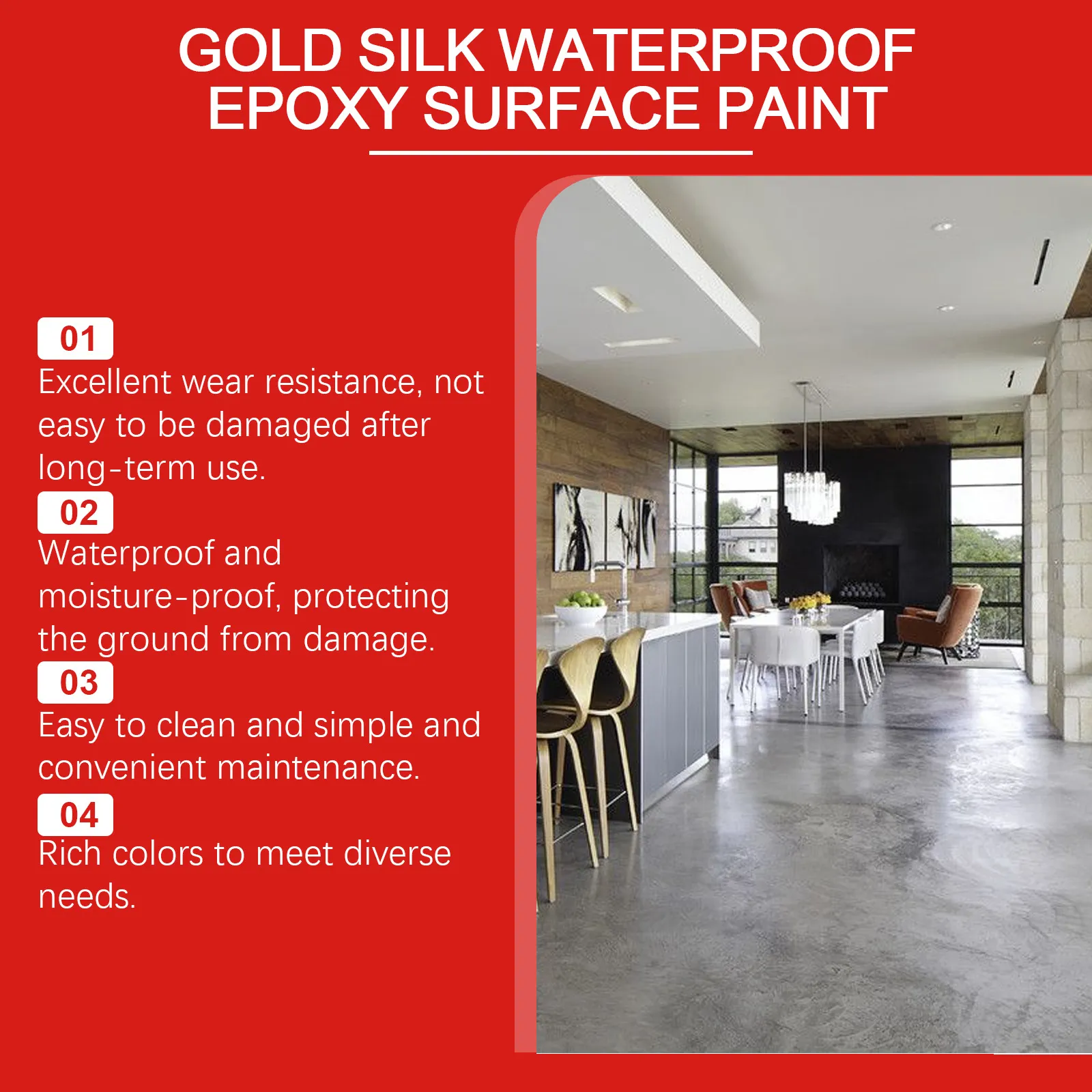 GOLD SILK WATERPROOF EPOXY SURFACE PAINT

01
Excellent wear resistance, not easy to be damaged after long-term use.

02
Waterproof and moisture-proof, protecting the ground from damage.

03
Easy to clean and simple and convenient maintenance.

04
Rich colors to meet diverse needs.